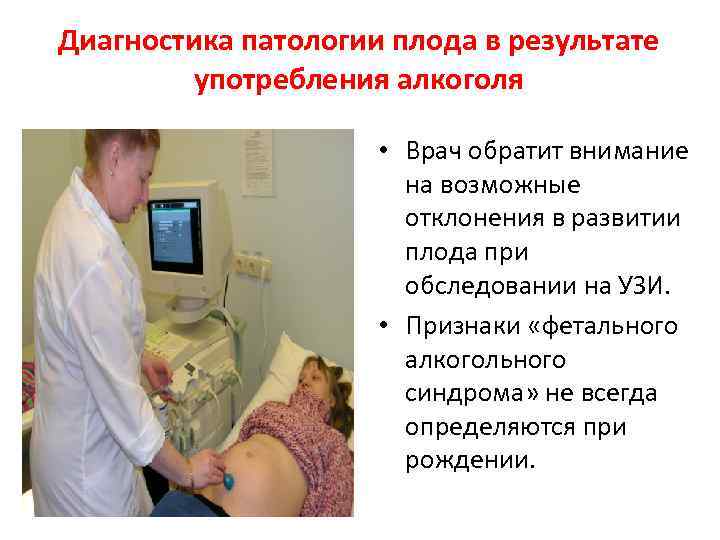 Диагностика патологии плода в результате употребления алкоголя

• Врач обратит внимание на возможные отклонения в развитии плода при обследовании на УЗИ.

• Признаки «фетального алкогольного синдрома» не всегда определяются при рождении.